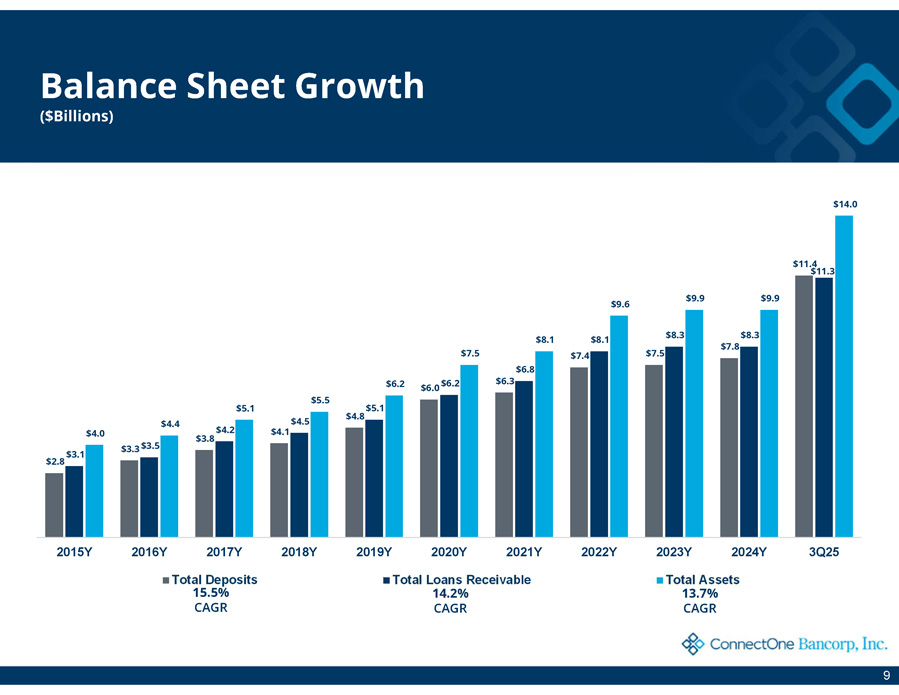 Balance Sheet Growth
($Billions)

$2.8 $3.1 $4.0
$3.3 $3.5 $4.4
$3.8 $4.2 $5.1
$4.1 $4.5 $5.5
$4.8 $5.1 $6.2
$6.0 $6.2 $7.5
$6.3 $6.8 $8.1
$7.4 $8.1 $9.6
$7.5 $8.3 $9.9
$7.8 $8.3 $9.9
$11.4 $11.3 $14.0

2015Y 2016Y 2017Y 2018Y 2019Y 2020Y 2021Y 2022Y 2023Y 2024Y 3Q25

Total Deposits
15.5%
CAGR

Total Loans Receivable
14.2%
CAGR

Total Assets
13.7%
CAGR

ConnectOne Bancorp, Inc.

9